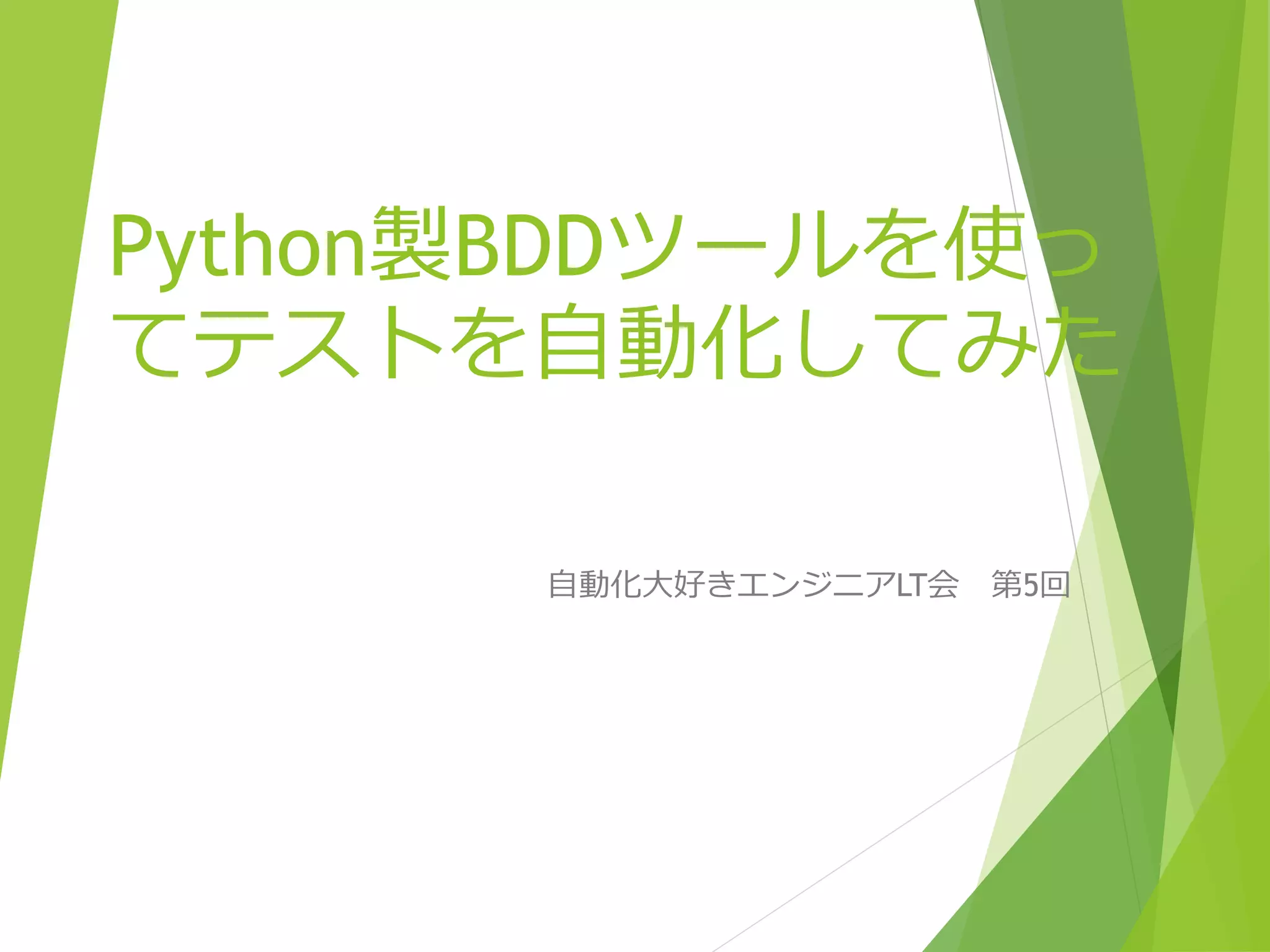 Python製BDDツールを使ってテストを自動化してみた

自動化大好きエンジニアLT会　第5回